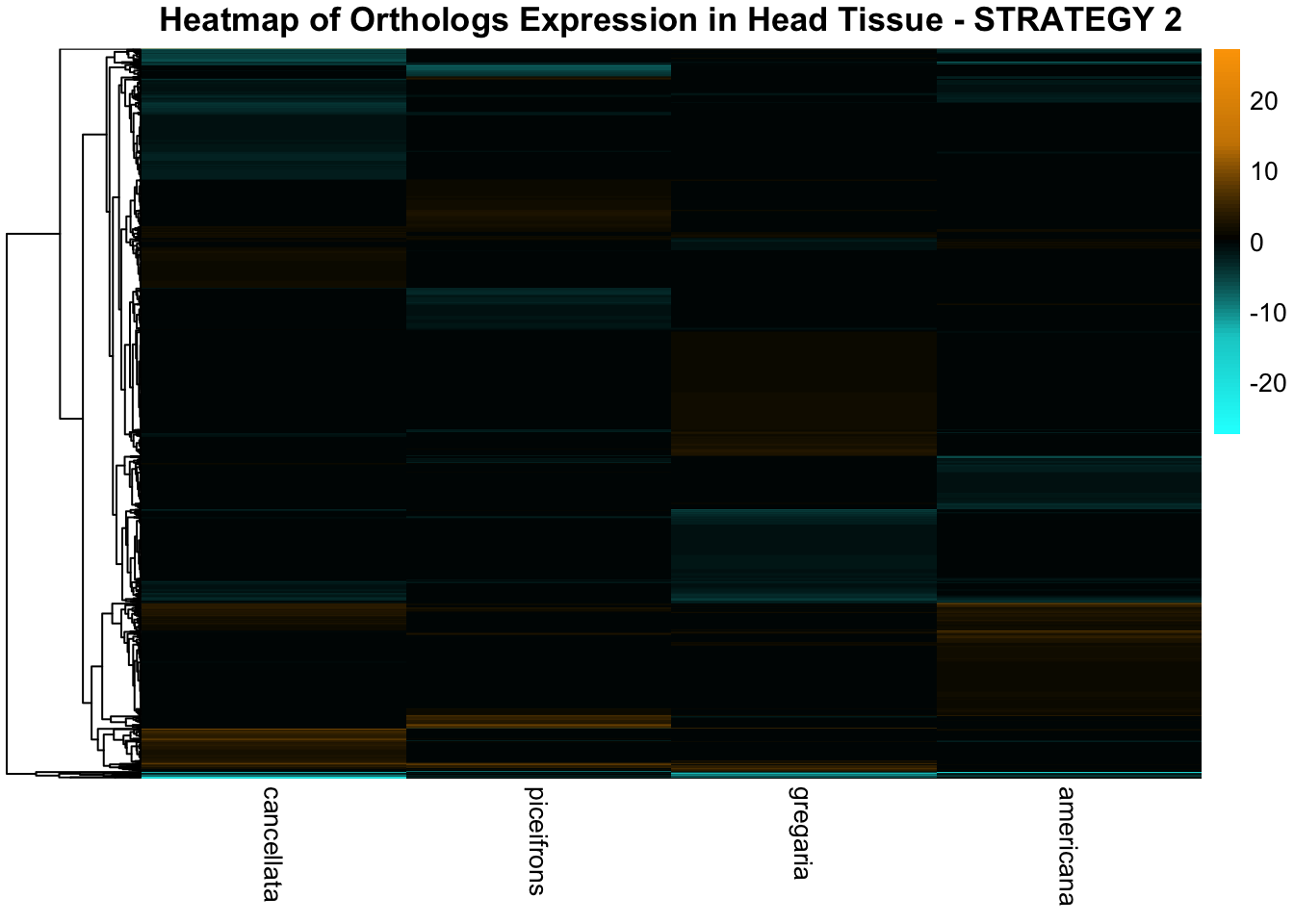 Heatmap of Orthologs Expression in Head Tissue - STRATEGY 2

20
10
0
-10
-20

cancellata
piceifrons
gregaria
americana